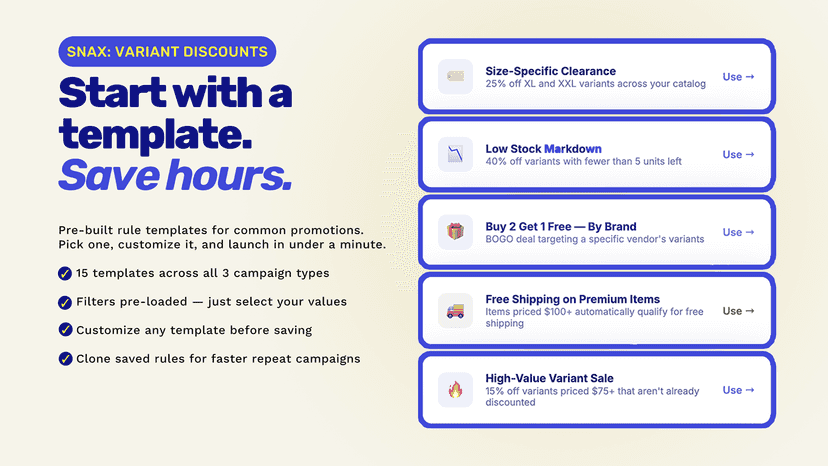 SNAX: VARIANT DISCOUNTS

Start with a template. Save hours.

Pre-built rule templates for common promotions. Pick one, customize it, and launch in under a minute.

15 templates across all 3 campaign types

Filters pre-loaded — just select your values

Customize any template before saving

Clone saved rules for faster repeat campaigns

Size-Specific Clearance
25% off XL and XXL variants across your catalog
Use →

Low Stock Markdown
40% off variants with fewer than 5 units left
Use →

Buy 2 Get 1 Free — By Brand
BOGO deal targeting a specific vendor's variants
Use →

Free Shipping on Premium Items
Items priced $100+ automatically qualify for free shipping
Use →

High-Value Variant Sale
15% off variants priced $75+ that aren't already discounted
Use →